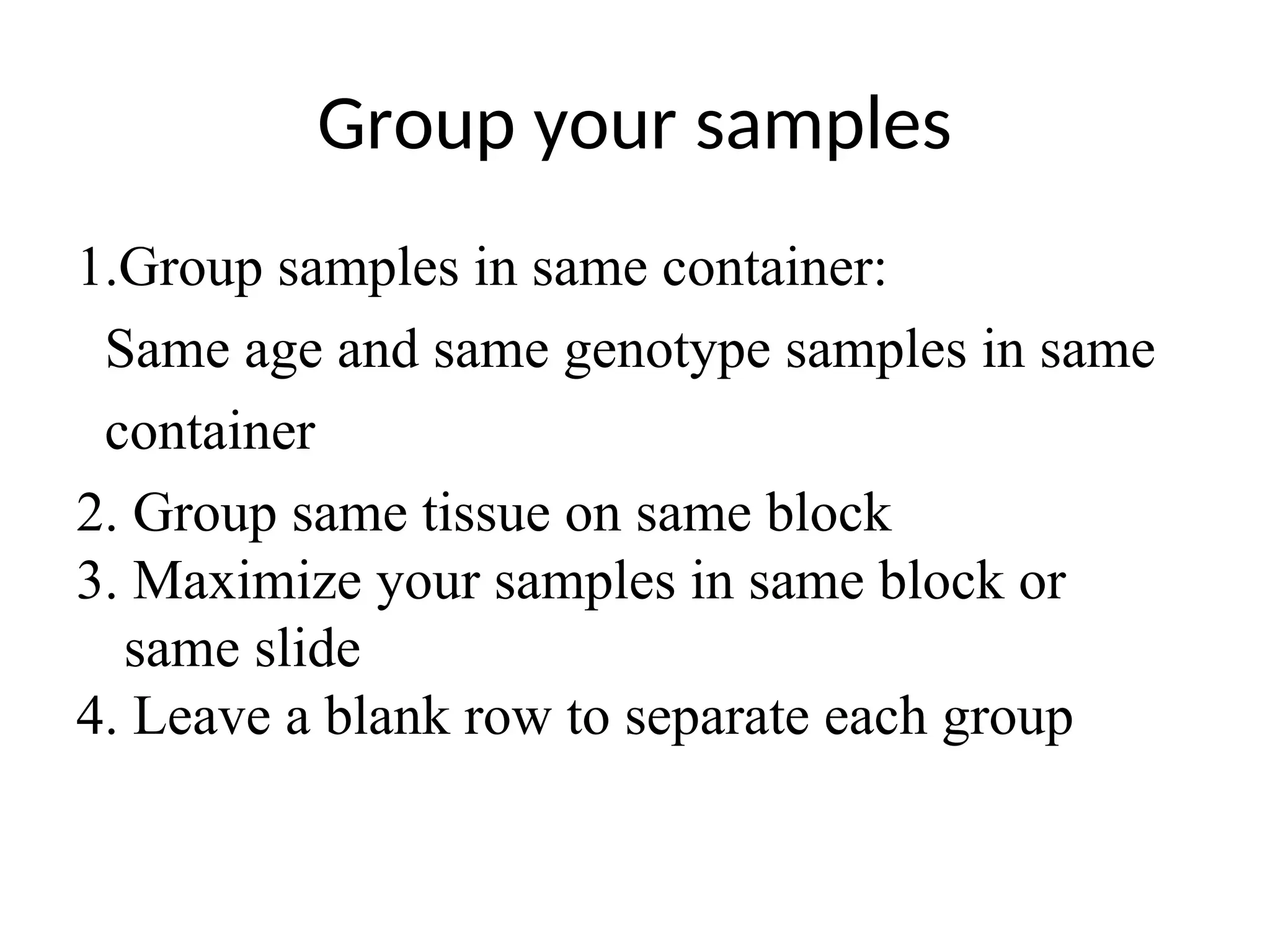 Group your samples

1.Group samples in same container:
Same age and same genotype samples in same container

2. Group same tissue on same block
3. Maximize your samples in same block or same slide
4. Leave a blank row to separate each group